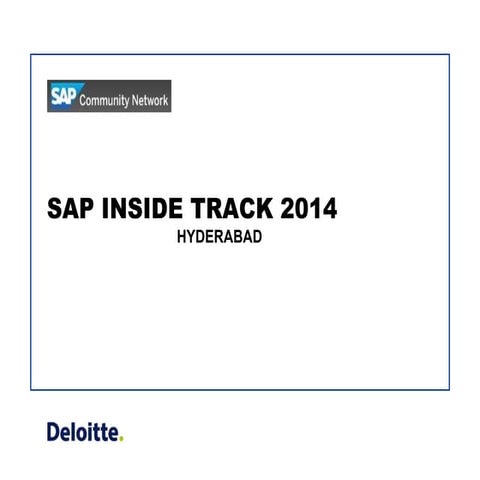 SAP Community Network

SAP INSIDE TRACK 2014
HYDERABAD

Deloitte.